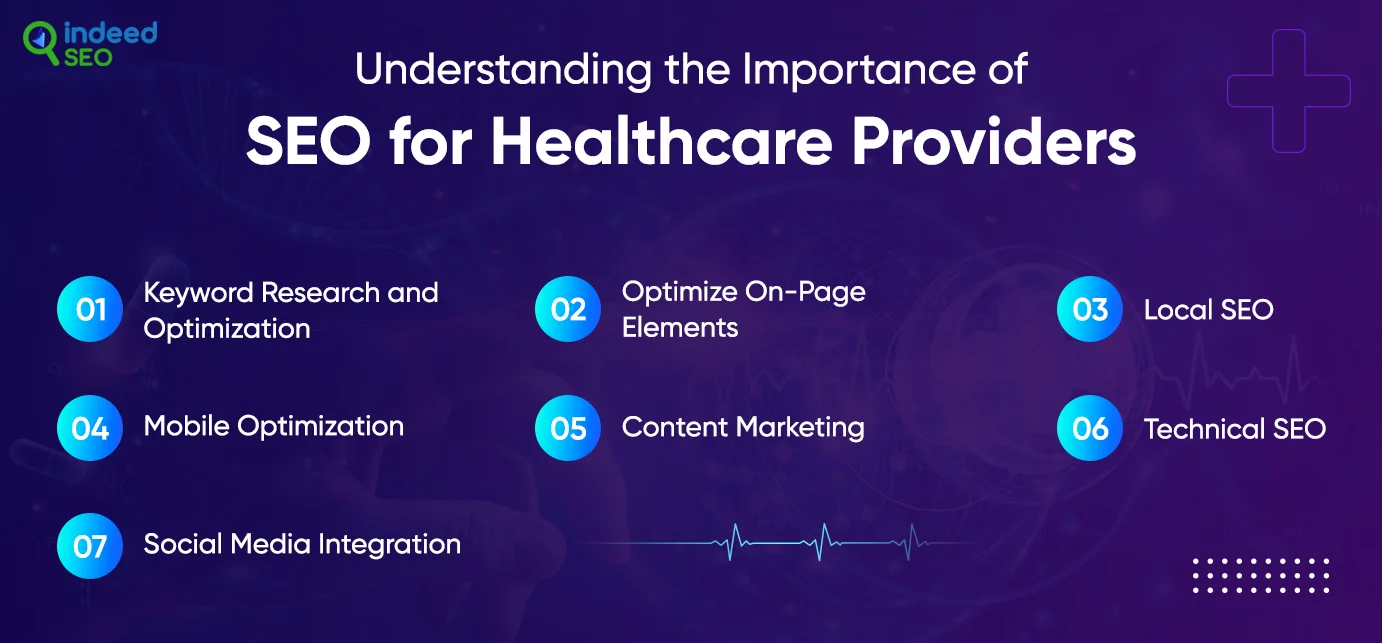 indeed SEO

Understanding the Importance of
SEO for Healthcare Providers

01 Keyword Research and Optimization

02 Optimize On-Page Elements

03 Local SEO

04 Mobile Optimization

05 Content Marketing

06 Technical SEO

07 Social Media Integration